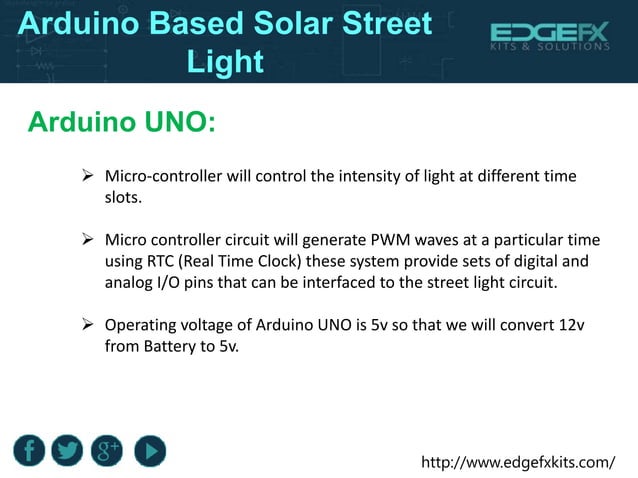 Arduino Based Solar Street Light

EDGEFX
KITS & SOLUTIONS

Arduino UNO:

➢ Micro-controller will control the intensity of light at different time slots.

➢ Micro controller circuit will generate PWM waves at a particular time using RTC (Real Time Clock) these system provide sets of digital and analog I/O pins that can be interfaced to the street light circuit.

➢ Operating voltage of Arduino UNO is 5v so that we will convert 12v from Battery to 5v.

f g+

http://www.edgefxkits.com/